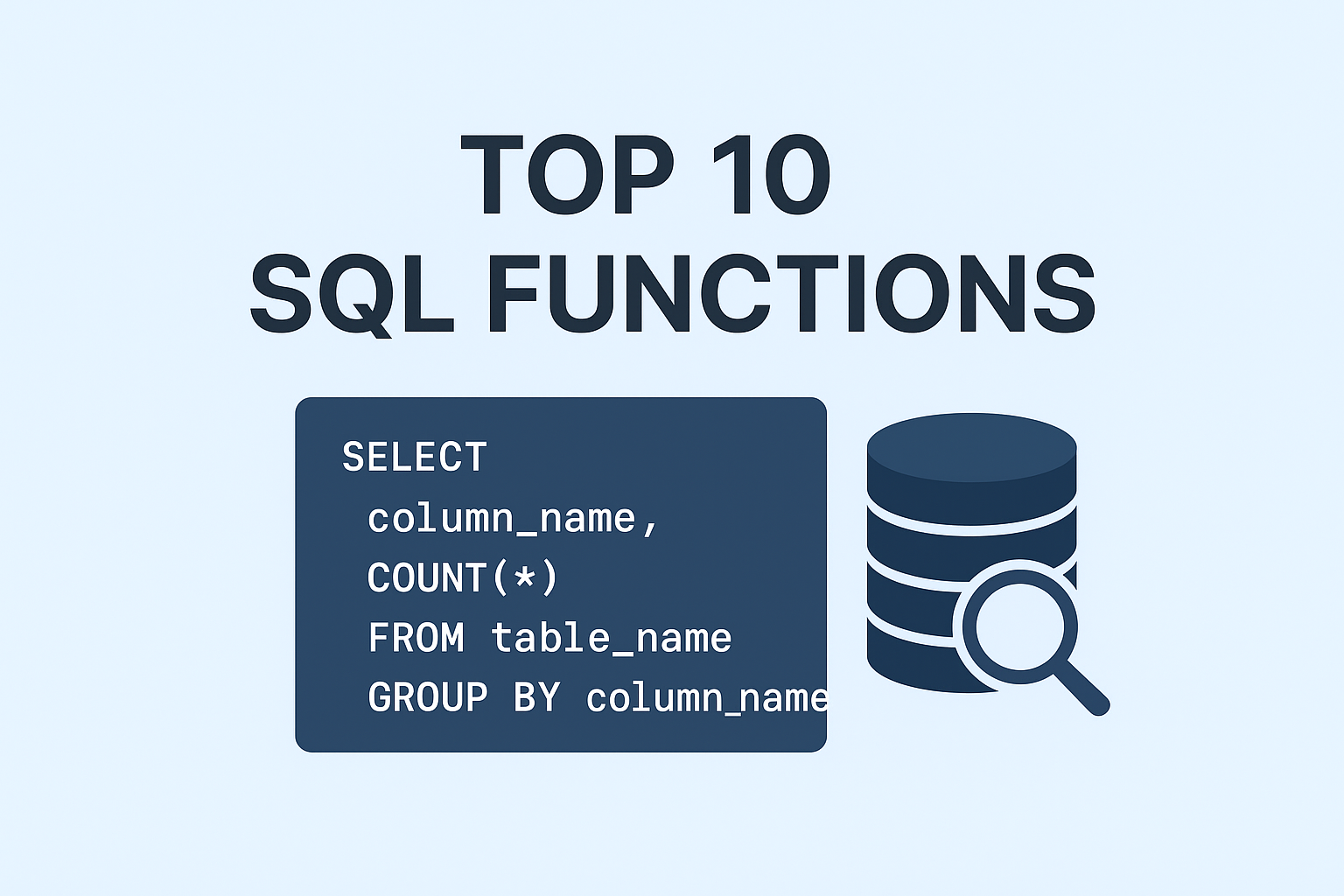 TOP 10
SQL FUNCTIONS

SELECT
column_name,
COUNT(*)
FROM table_name
GROUP BY column_name